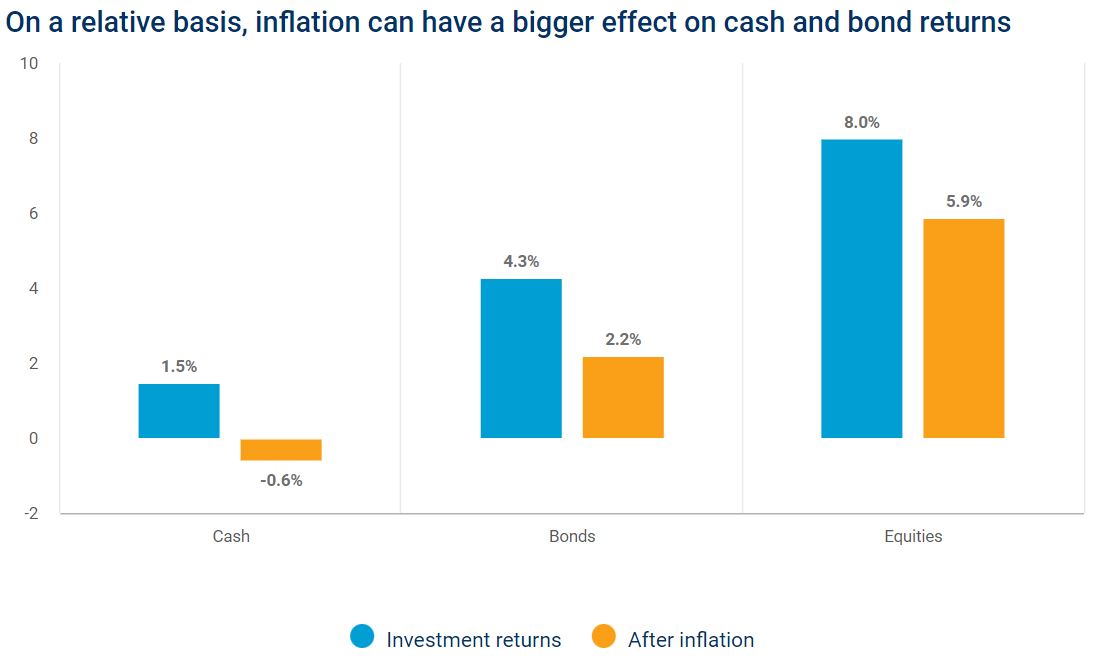 On a relative basis, inflation can have a bigger effect on cash and bond returns

10
8
6
4
2
0
-2

1.5%
-0.6%
4.3%
2.2%
8.0%
5.9%

Cash
Bonds
Equities

Investment returns
After inflation